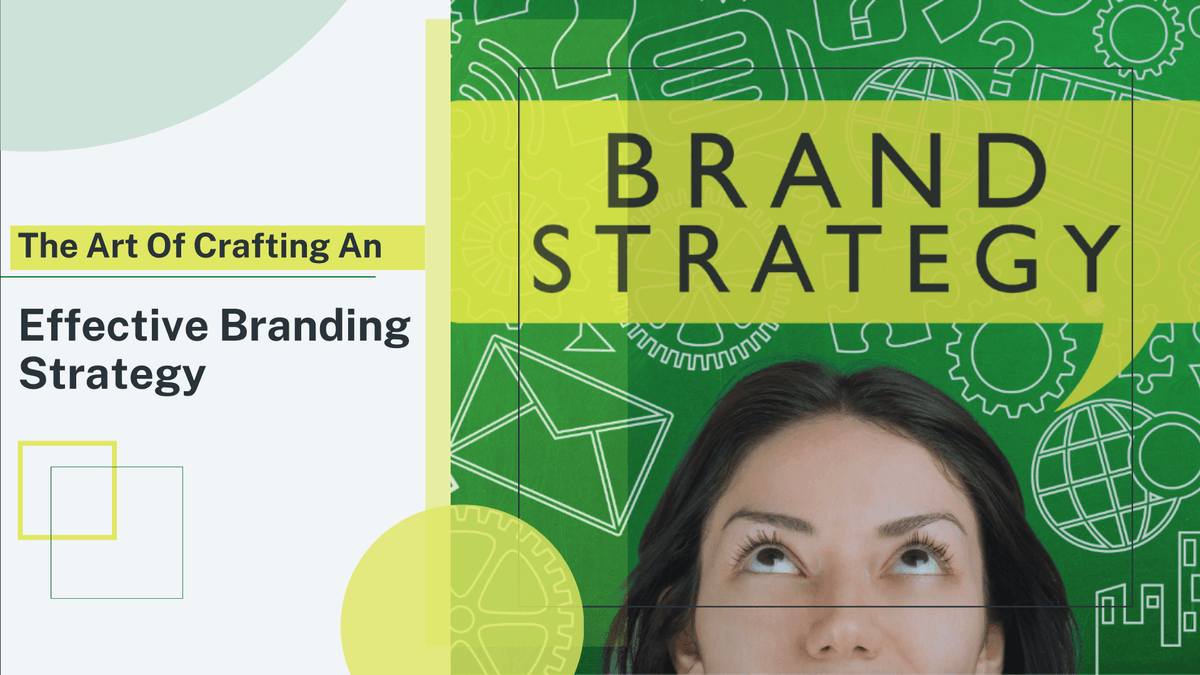 The Art Of Crafting An

Effective Branding Strategy

BRAND STRATEGY